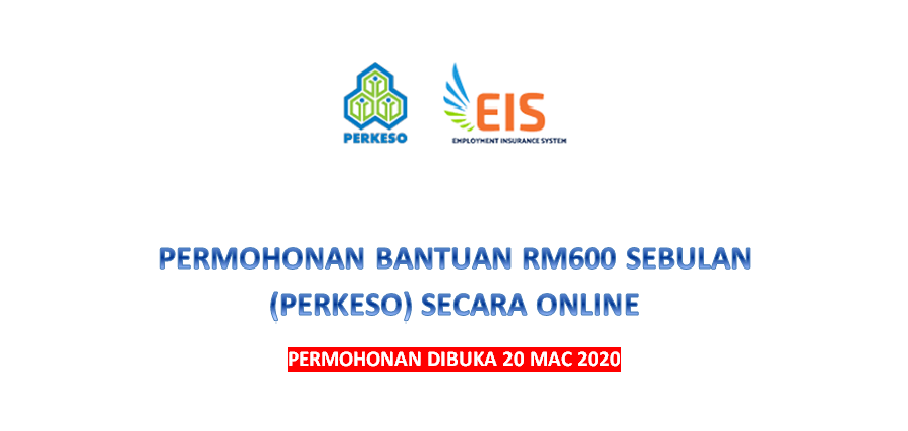 PERKESO

EIS
EMPLOYMENT INSURANCE SYSTEM

PERMOHONAN BANTUAN RM600 SEBULAN (PERKESO) SECARA ONLINE

PERMOHONAN DIBUKA 20 MAC 2020